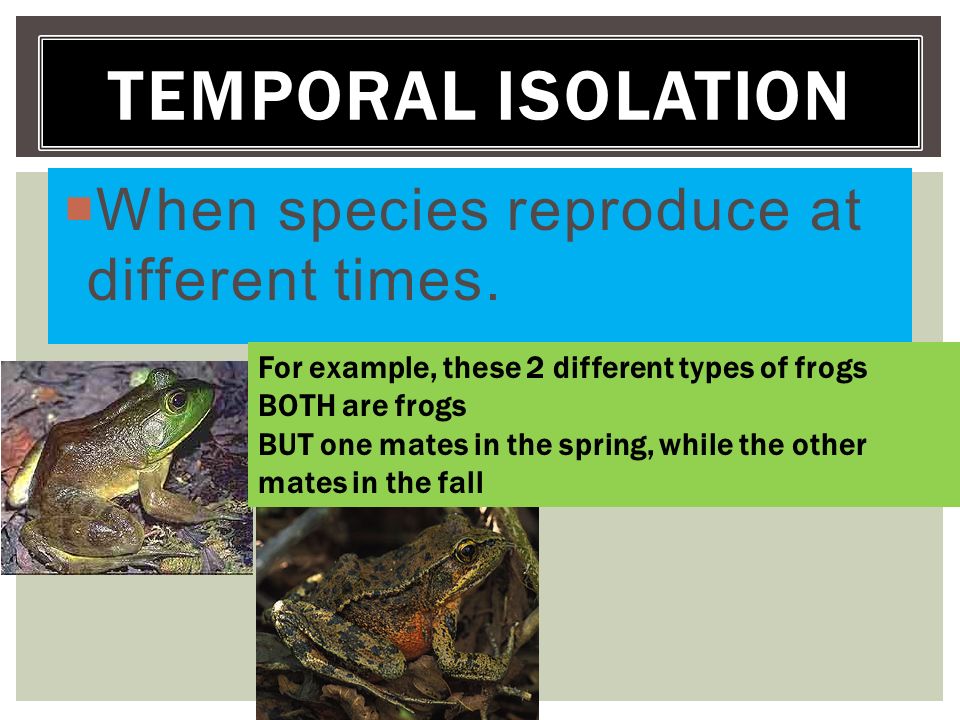 TEMPORAL ISOLATION

When species reproduce at different times.

For example, these 2 different types of frogs
BOTH are frogs
BUT one mates in the spring, while the other mates in the fall